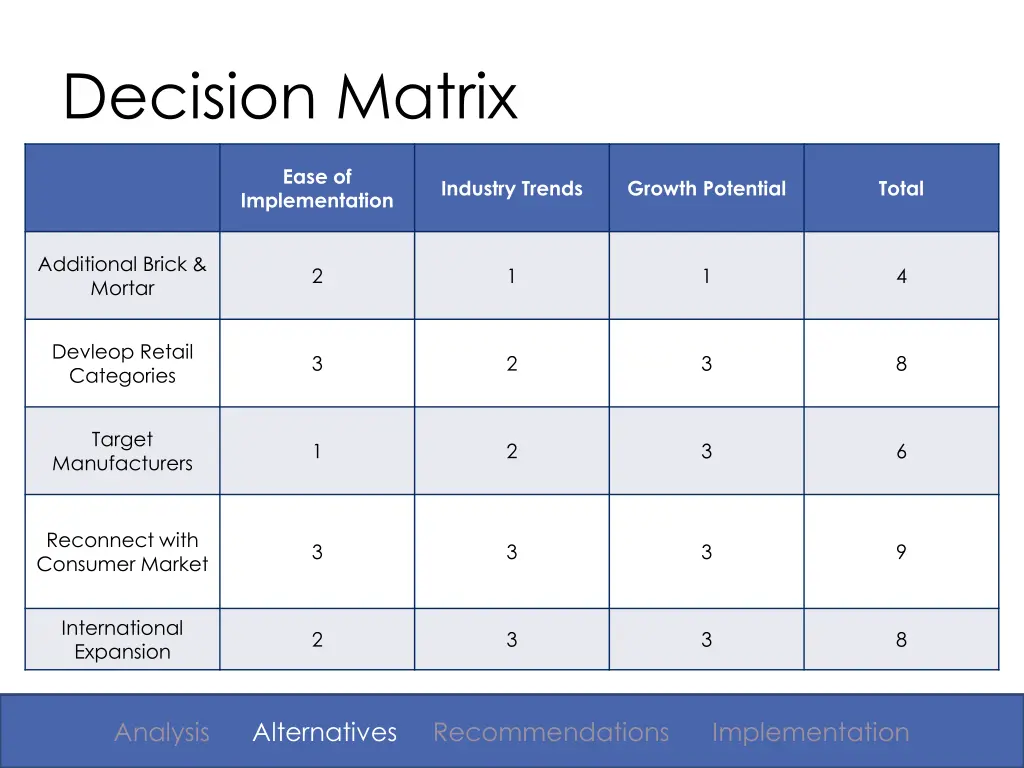 Decision Matrix

| | Ease of Implementation | Industry Trends | Growth Potential | Total |
|---|---|---|---|---|
| Additional Brick & Mortar | 2 | 1 | 1 | 4 |
| Devleop Retail Categories | 3 | 2 | 3 | 8 |
| Target Manufacturers | 1 | 2 | 3 | 6 |
| Reconnect with Consumer Market | 3 | 3 | 3 | 9 |
| International Expansion | 2 | 3 | 3 | 8 |

Analysis Alternatives Recommendations Implementation